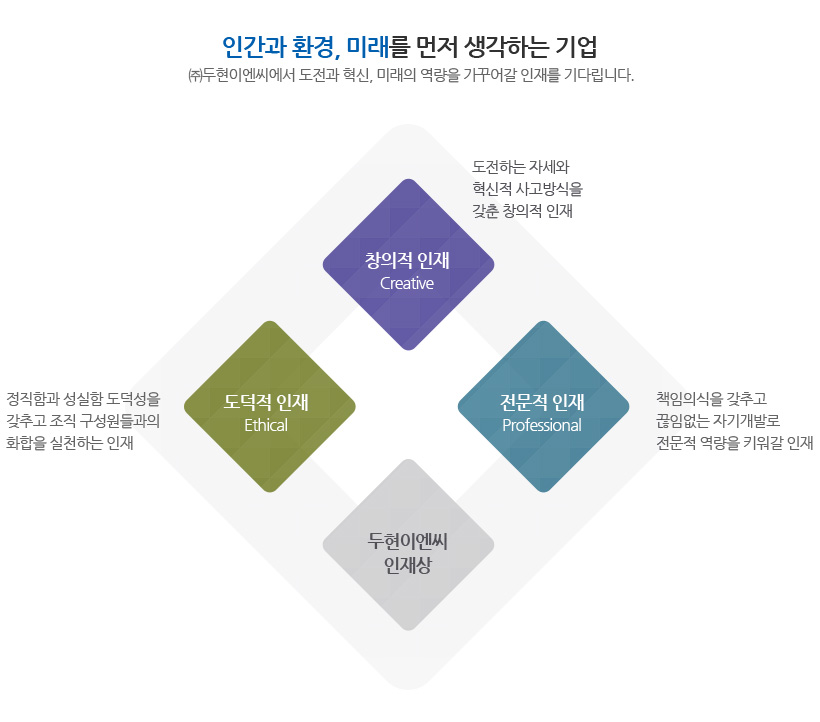 인간과 환경, 미래를 먼저 생각하는 기업
㈜두현이엔씨에서 도전과 혁신, 미래의 역량을 가꾸어갈 인재를 기다립니다.

도전하는 자세와
혁신적 사고방식을
갖춘 창의적 인재

창의적 인재
Creative

정직함과 성실함 도덕성을
갖추고 조직 구성원들과의
화합을 실천하는 인재

도덕적 인재
Ethical

전문적 인재
Professional

책임의식을 갖추고
끊임없는 자기개발로
전문적 역량을 키워갈 인재

두현이엔씨
인재상